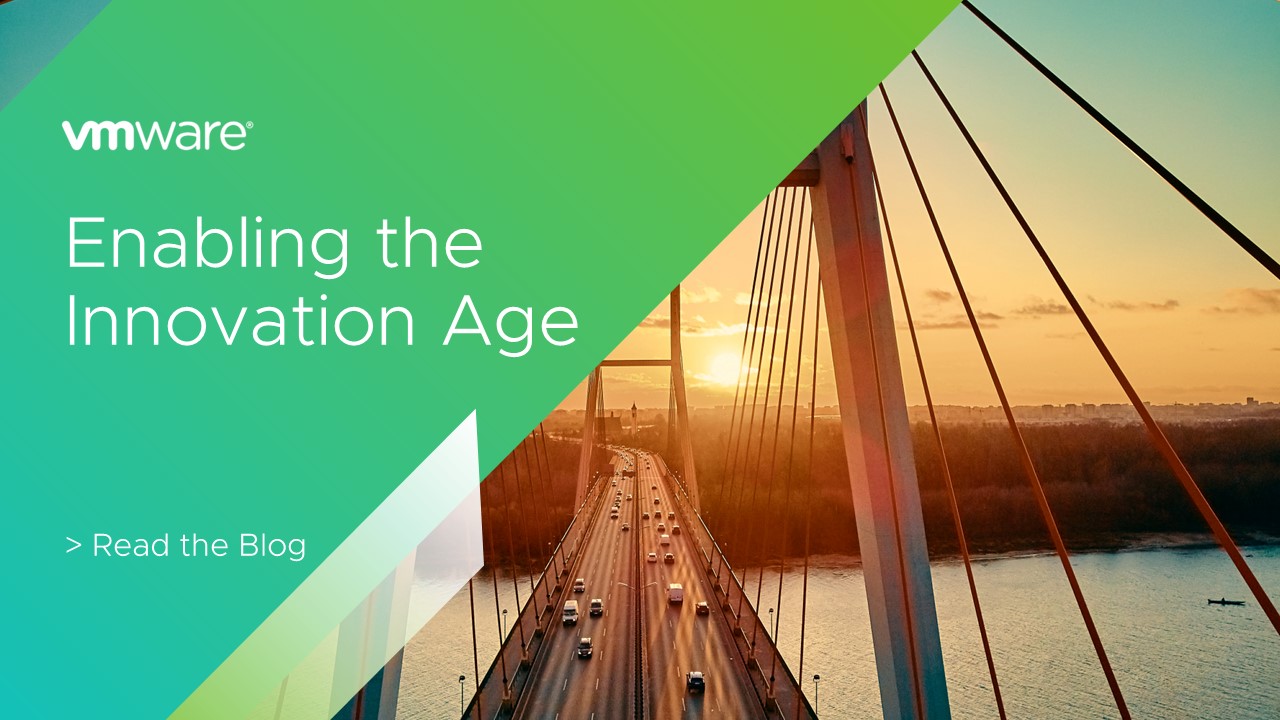 vmware®

Enabling the Innovation Age

> Read the Blog